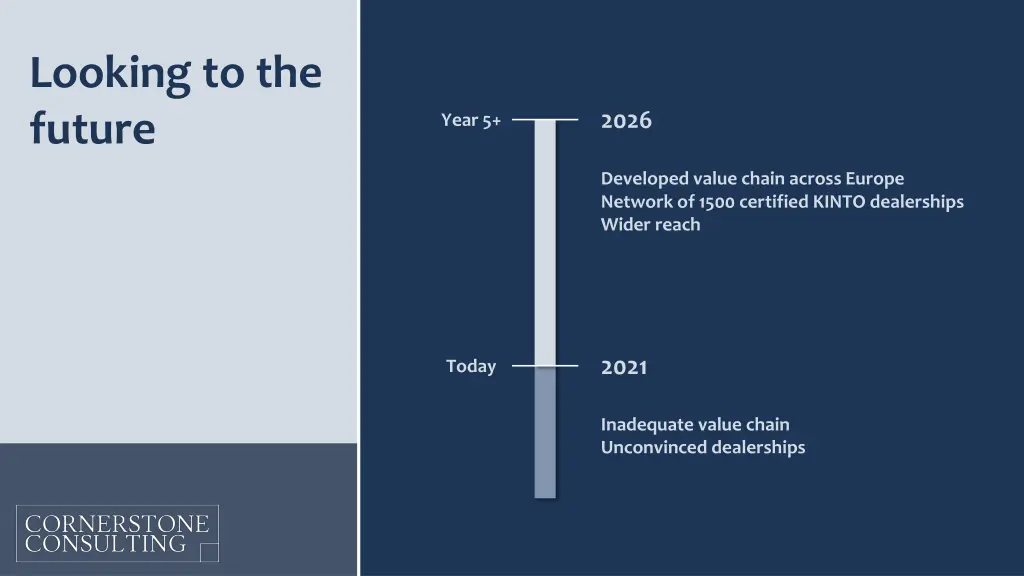 Looking to the future

Year 5+

2026

Developed value chain across Europe
Network of 1500 certified KINTO dealerships
Wider reach

Today

2021

Inadequate value chain
Unconvinced dealerships

CORNERSTONE
CONSULTING